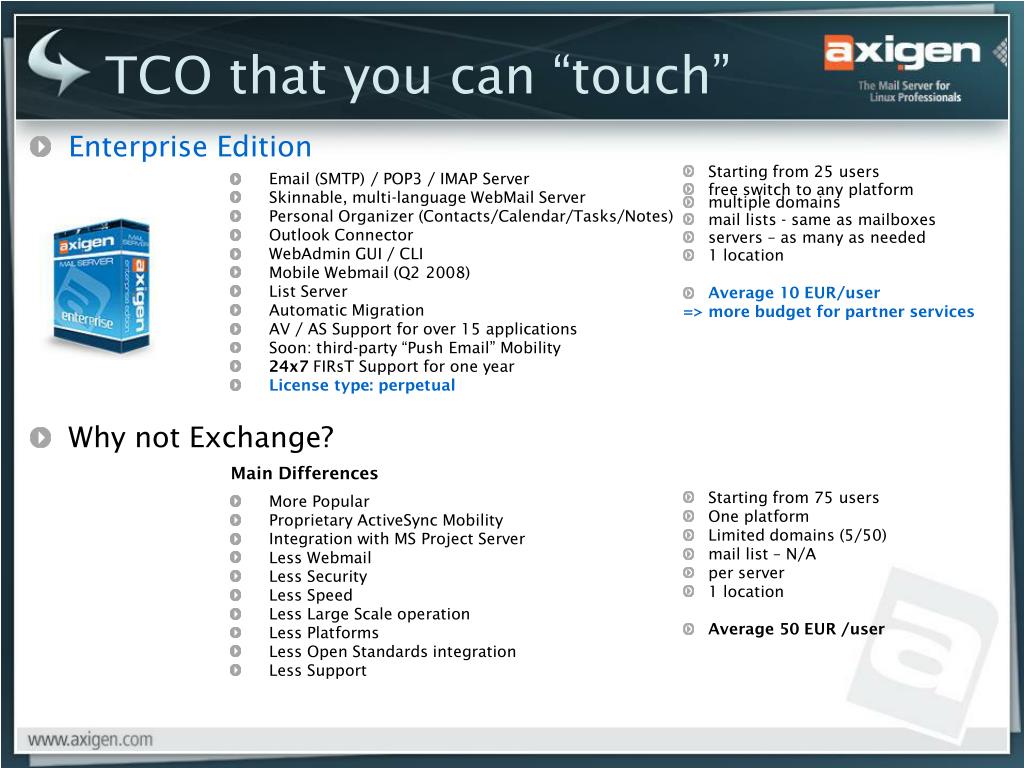 TCO that you can “touch”

axigen
The Mail Server for Linux Professionals

Enterprise Edition

axigen MAIL SERVER
axigen enterprise edition
enterprise

Email (SMTP) / POP3 / IMAP Server
Skinnable, multi-language WebMail Server
Personal Organizer (Contacts/Calendar/Tasks/Notes)
Outlook Connector
WebAdmin GUI / CLI
Mobile Webmail (Q2 2008)
List Server
Automatic Migration
AV / AS Support for over 15 applications
Soon: third-party “Push Email” Mobility
24x7 FIRsT Support for one year
License type: perpetual

Starting from 25 users
free switch to any platform
multiple domains
mail lists - same as mailboxes
servers – as many as needed
1 location

Average 10 EUR/user
=> more budget for partner services

Why not Exchange?

Main Differences

More Popular
Proprietary ActiveSync Mobility
Integration with MS Project Server
Less Webmail
Less Security
Less Speed
Less Large Scale operation
Less Platforms
Less Open Standards integration
Less Support

Starting from 75 users
One platform
Limited domains (5/50)
mail list – N/A
per server
1 location

Average 50 EUR /user

www.axigen.com